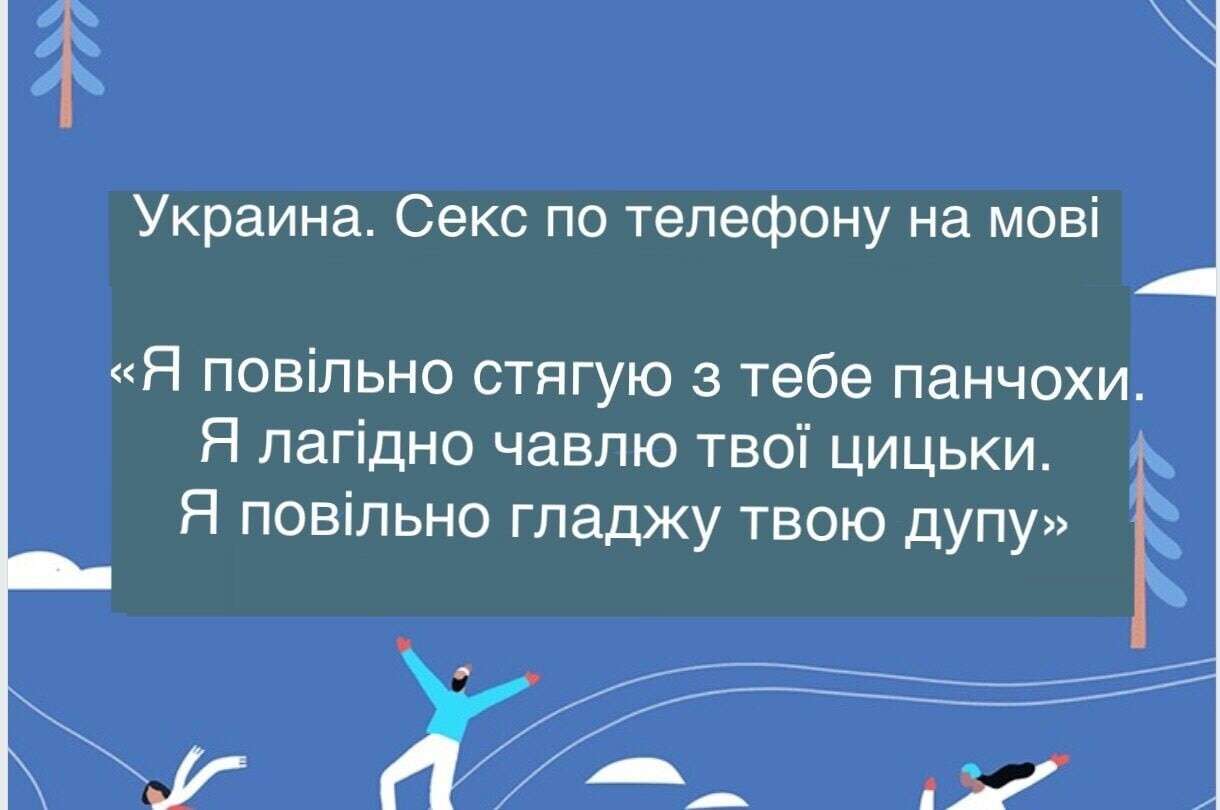 Украина. Секс по телефону на мові

«Я повільно стягую з тебе панчохи. Я лагідно чавлю твої цицьки. Я повільно гладжу твою дупу»